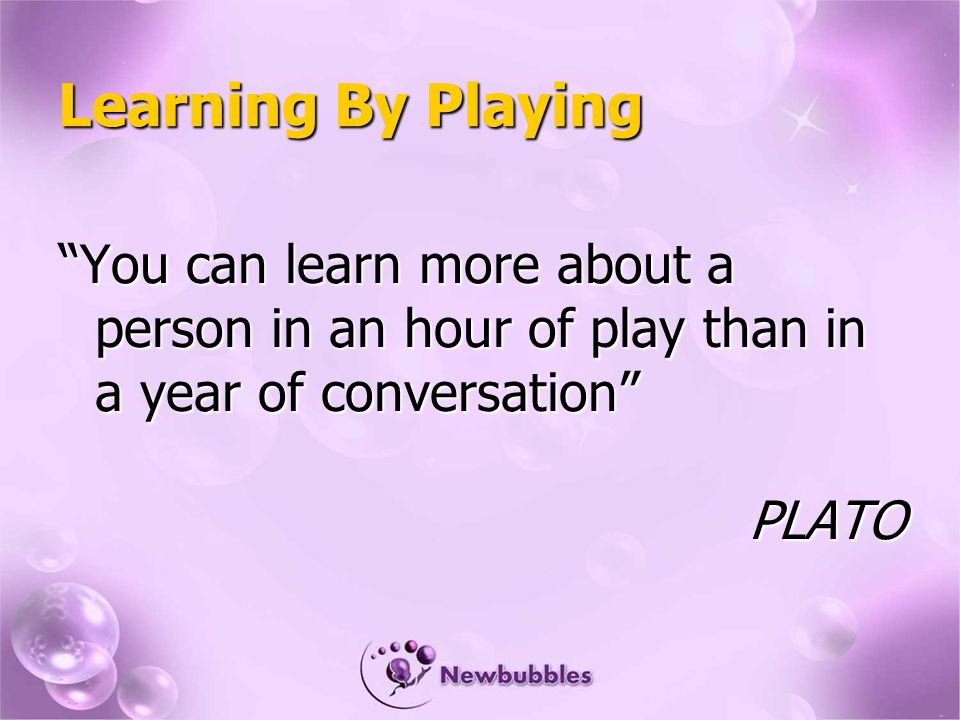 Learning By Playing

“You can learn more about a person in an hour of play than in a year of conversation”

PLATO

Newbubbles